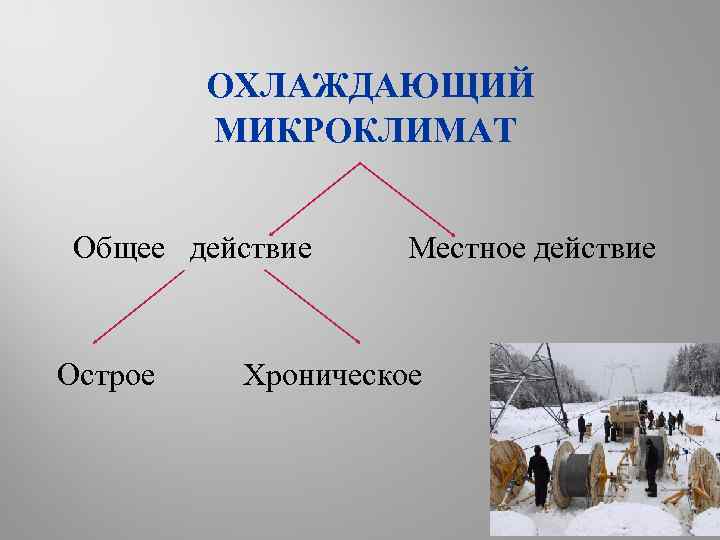 ОХЛАЖДАЮЩИЙ МИКРОКЛИМАТ

Общее действие

Местное действие

Острое

Хроническое